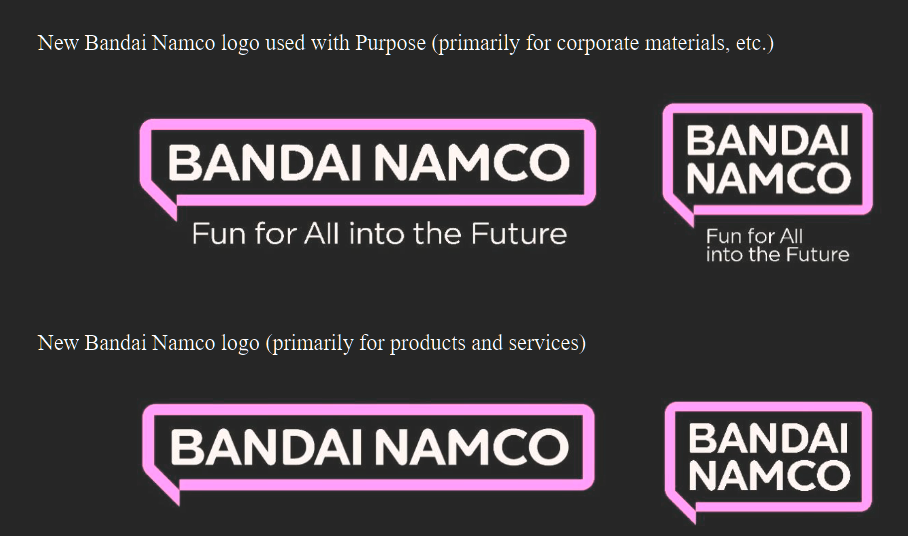 New Bandai Namco logo used with Purpose (primarily for corporate materials, etc.)

BANDAI NAMCO

Fun for All into the Future

BANDAI NAMCO

Fun for All into the Future

New Bandai Namco logo (primarily for products and services)

BANDAI NAMCO

BANDAI NAMCO